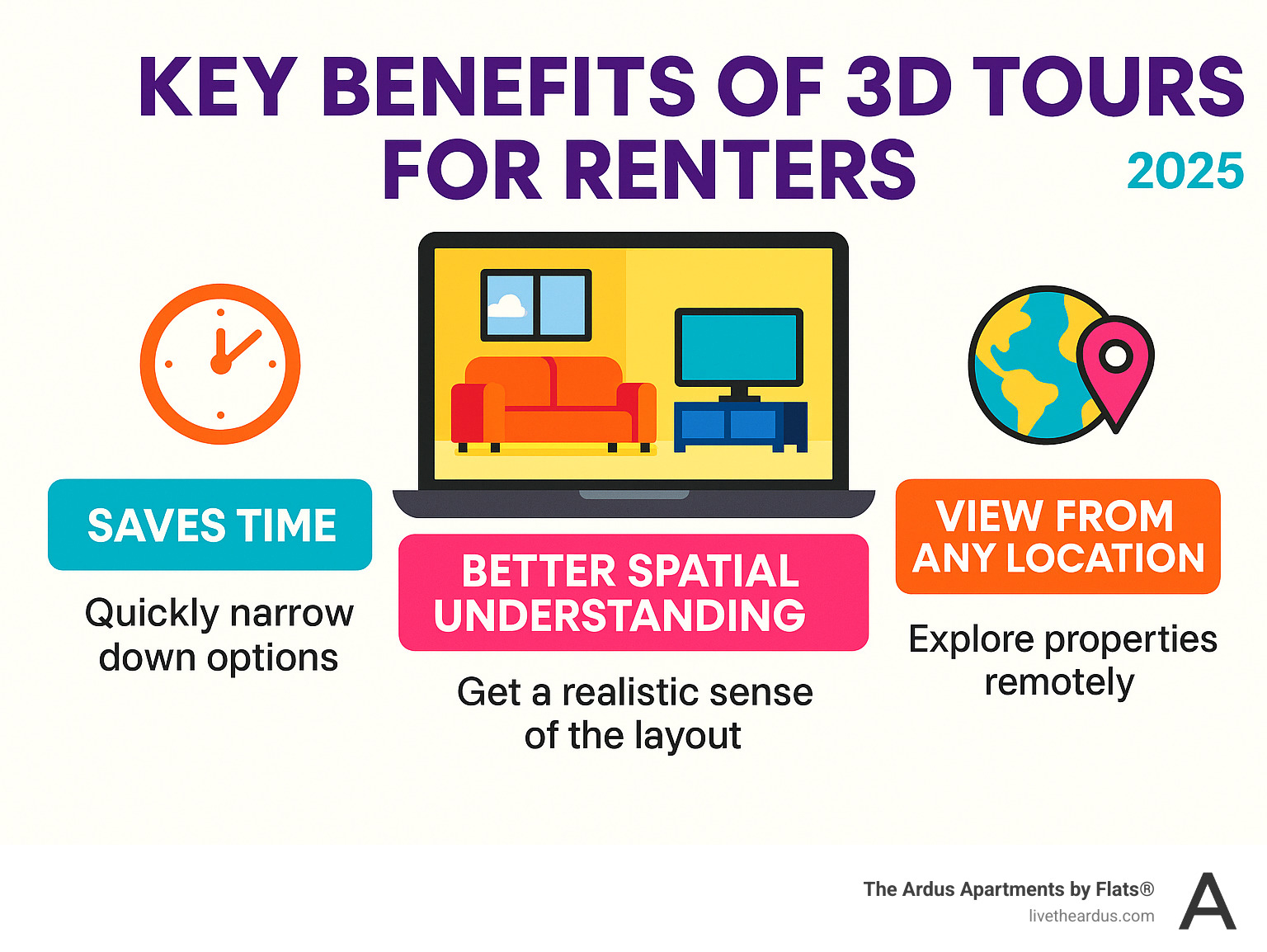 KEY BENEFITS OF 3D TOURS FOR RENTERS

2025

SAVES TIME

Quickly narrow down options

BETTER SPATIAL UNDERSTANDING

Get a realistic sense of the layout

VIEW FROM ANY LOCATION

Explore properties remotely

The Ardus Apartments by Flats®
livetheardus.com

A